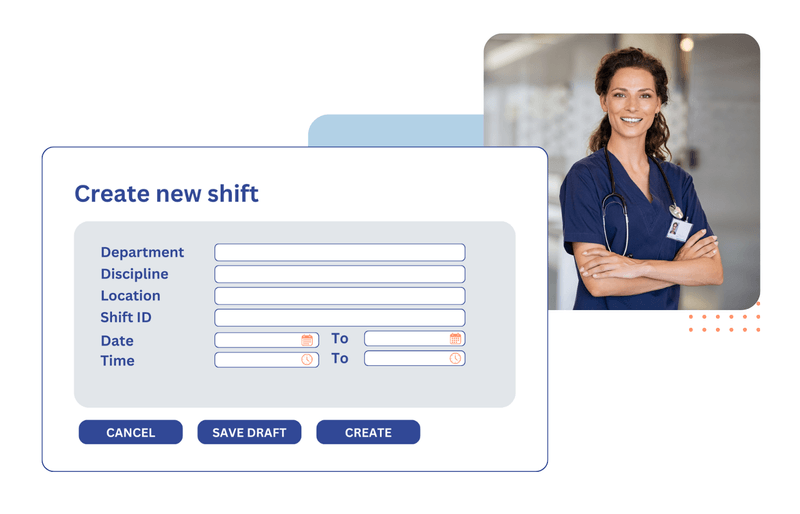 Create new shift

Department
Discipline
Location
Shift ID
Date To
Time To

CANCEL SAVE DRAFT CREATE